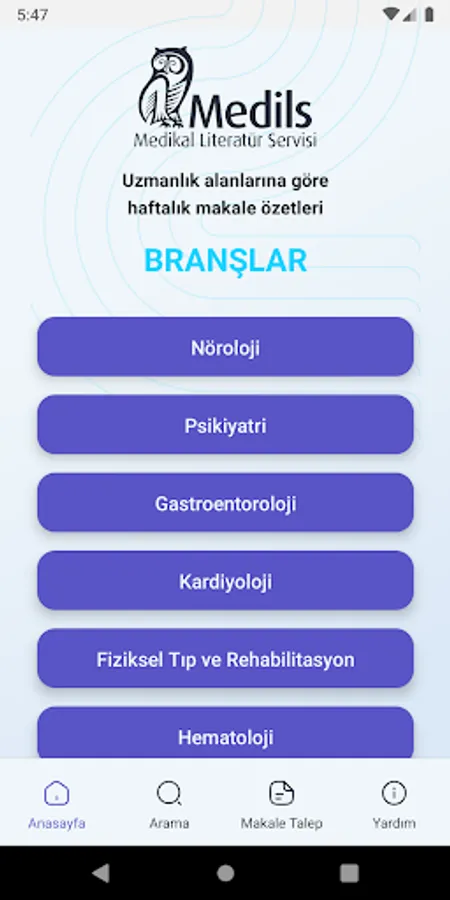 5:47

Medils
Medikal Literatür Servisi

Uzmanlık alanlarına göre haftalık makale özetleri

BRANŞLAR

Nöroloji

Psikiyatri

Gastroentoroloji

Kardiyoloji

Fiziksel Tıp ve Rehabilitasyon

Hematoloji

Anasayfa
Arama
Makale Talep
Yardım